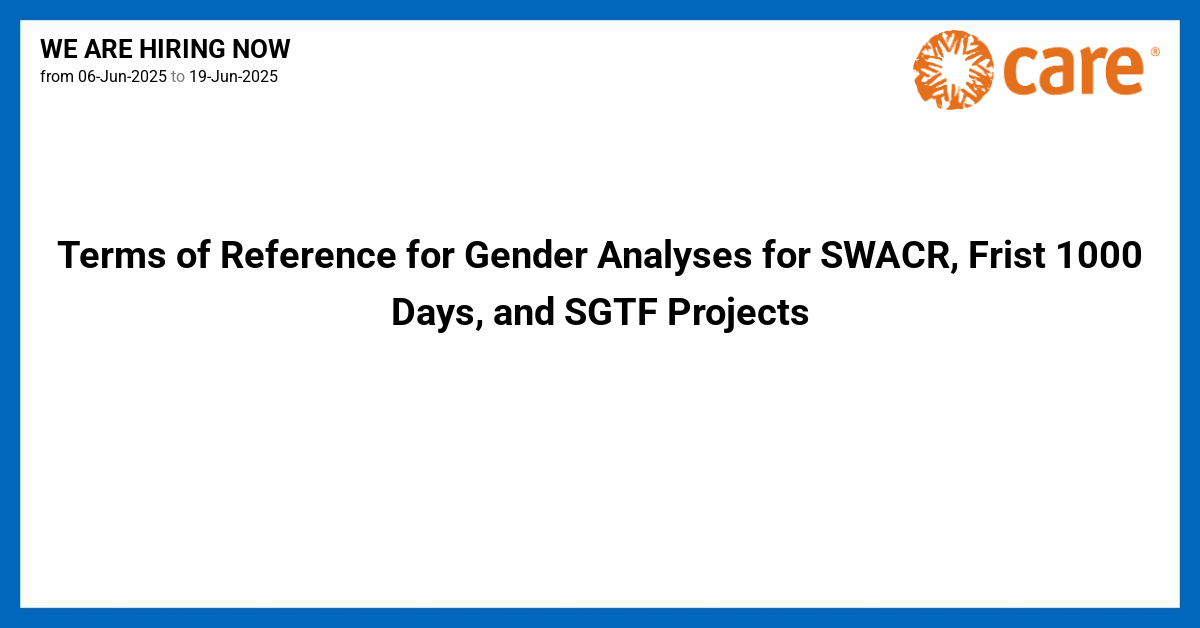 WE ARE HIRING NOW
from 06-Jun-2025 to 19-Jun-2025

care®

Terms of Reference for Gender Analyses for SWACR, Frist 1000 Days, and SGTF Projects